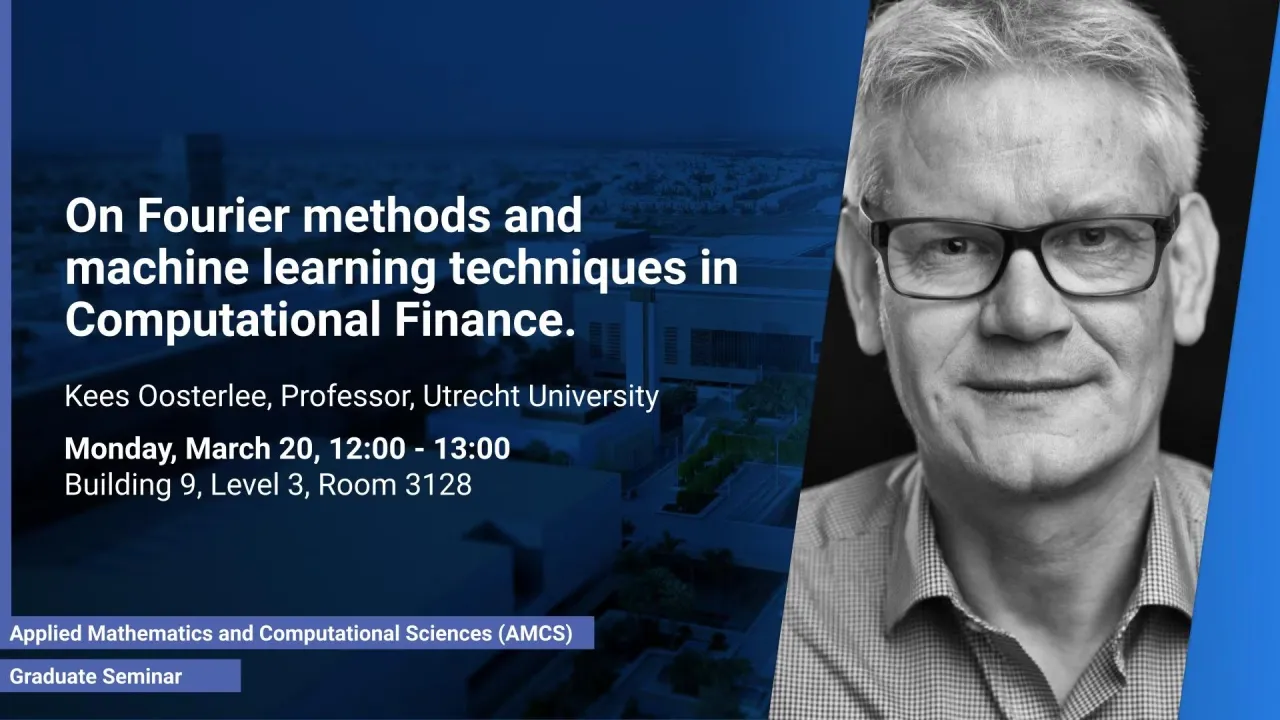 On Fourier methods and machine learning techniques in Computational Finance.

Kees Oosterlee, Professor, Utrecht University

Monday, March 20, 12:00 - 13:00
Building 9, Level 3, Room 3128

Applied Mathematics and Computational Sciences (AMCS)

Graduate Seminar